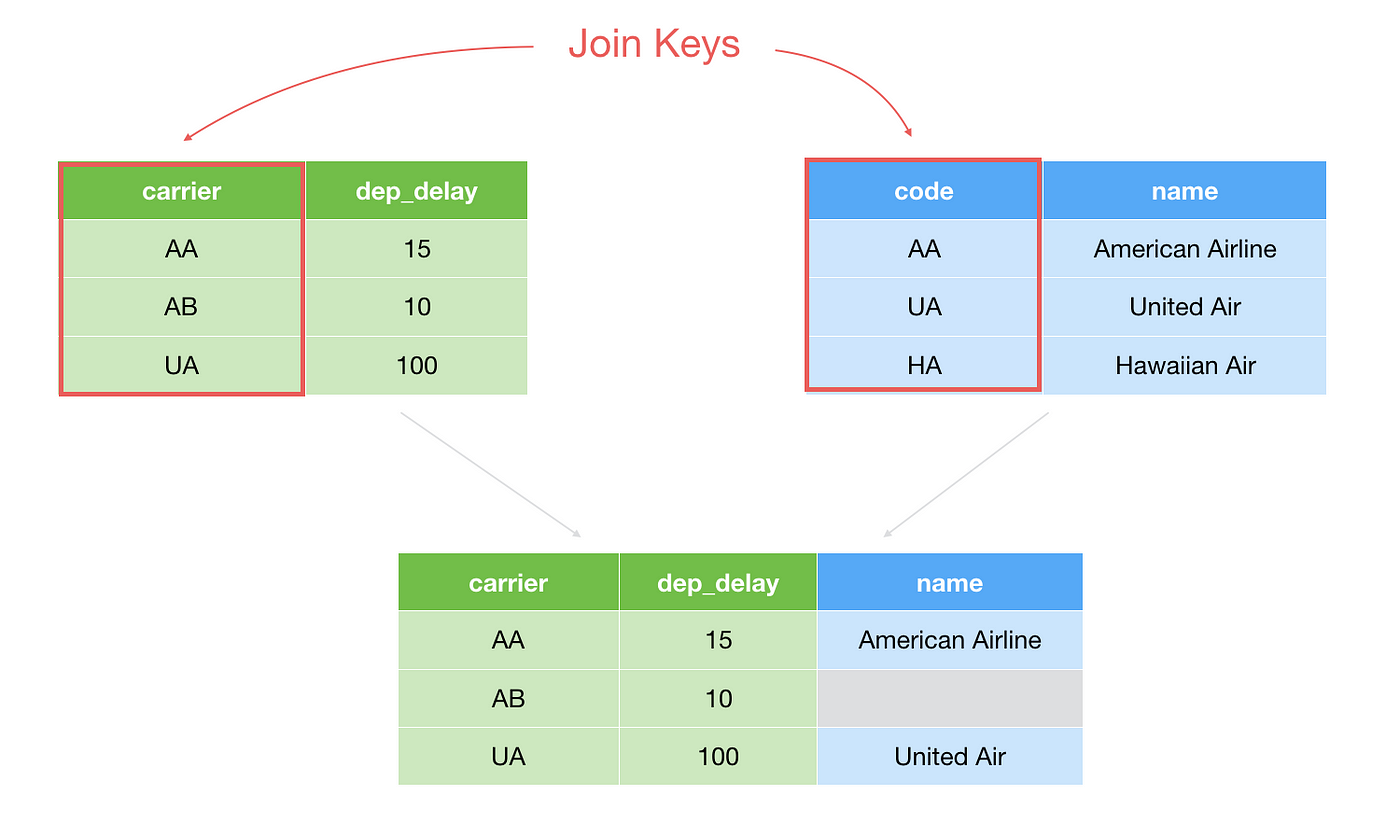 Join Keys

| carrier | dep_delay |
|---|---|
| AA | 15 |
| AB | 10 |
| UA | 100 |

| code | name |
|---|---|
| AA | American Airline |
| UA | United Air |
| HA | Hawaiian Air |

| carrier | dep_delay | name |
|---|---|---|
| AA | 15 | American Airline |
| AB | 10 | |
| UA | 100 | United Air |